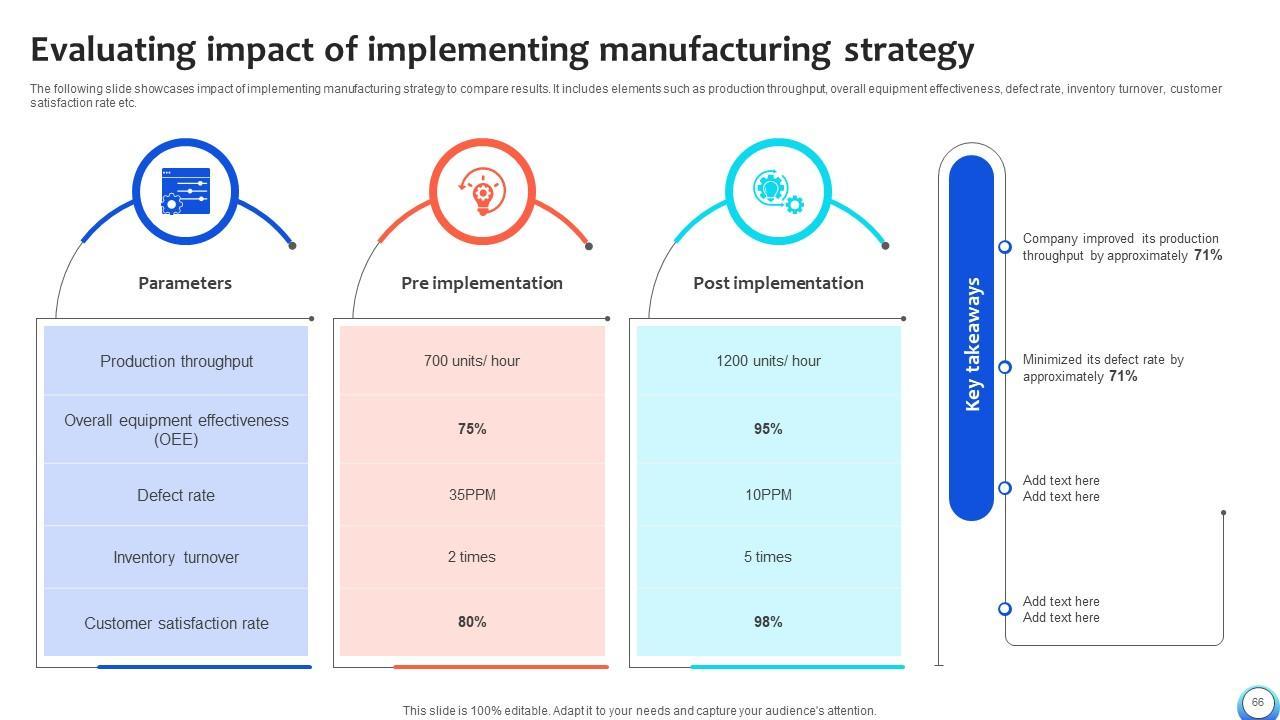 Evaluating impact of implementing manufacturing strategy

The following slide showcases impact of implementing manufacturing strategy to compare results. It includes elements such as production throughput, overall equipment effectiveness, defect rate, inventory turnover, customer satisfaction rate etc.

| Parameters | Pre implementation | Post implementation |
|---|---|---|
| Production throughput | 700 units/ hour | 1200 units/ hour |
| Overall equipment effectiveness (OEE) | 75% | 95% |
| Defect rate | 35PPM | 10PPM |
| Inventory turnover | 2 times | 5 times |
| Customer satisfaction rate | 80% | 98% |

Key takeaways

Company improved its production throughput by approximately 71%

Minimized its defect rate by approximately 71%

Add text here
Add text here

Add text here
Add text here

This slide is 100% editable. Adapt it to your needs and capture your audience's attention.

66